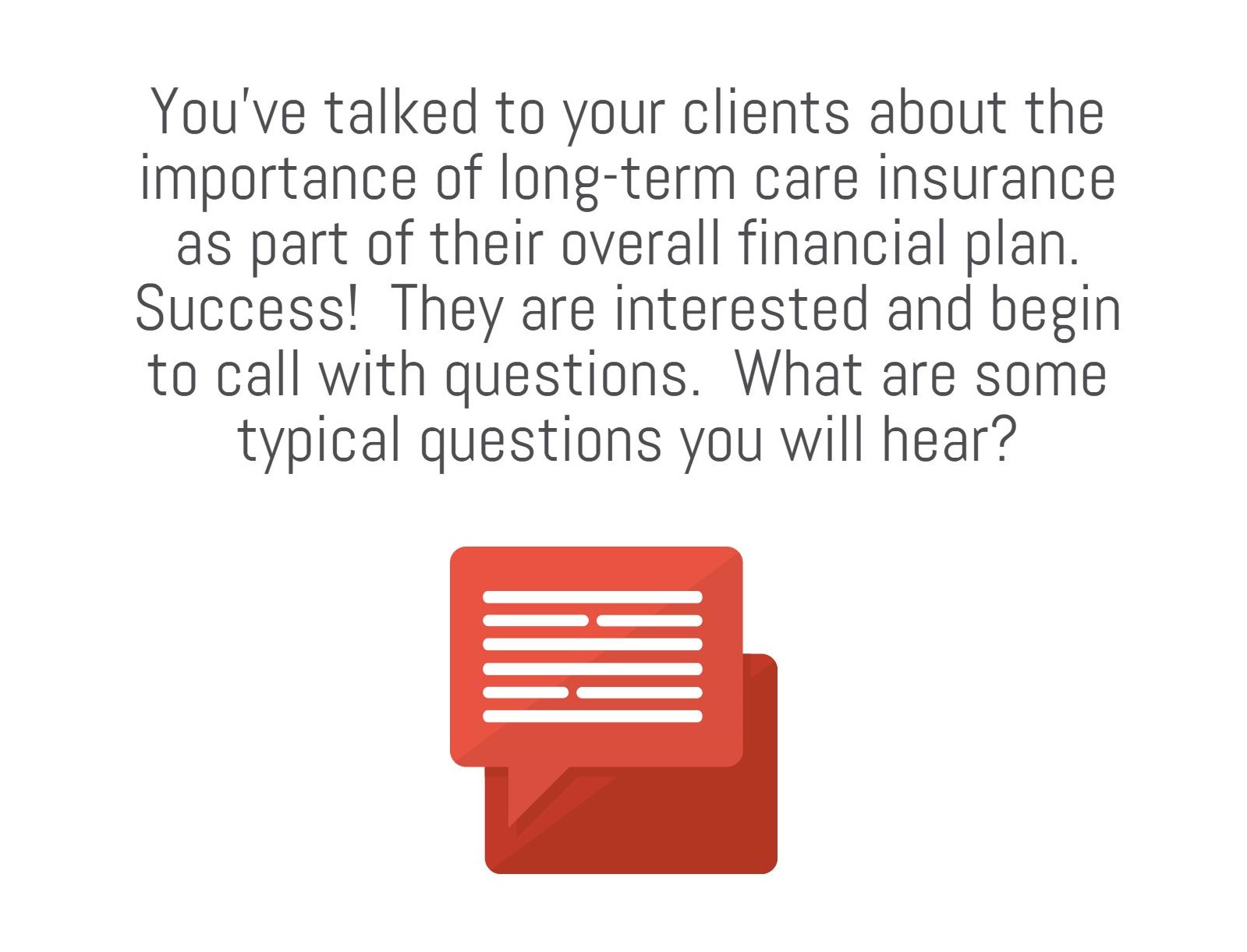 You've talked to your clients about the importance of long-term care insurance as part of their overall financial plan. Success! They are interested and begin to call with questions. What are some typical questions you will hear?